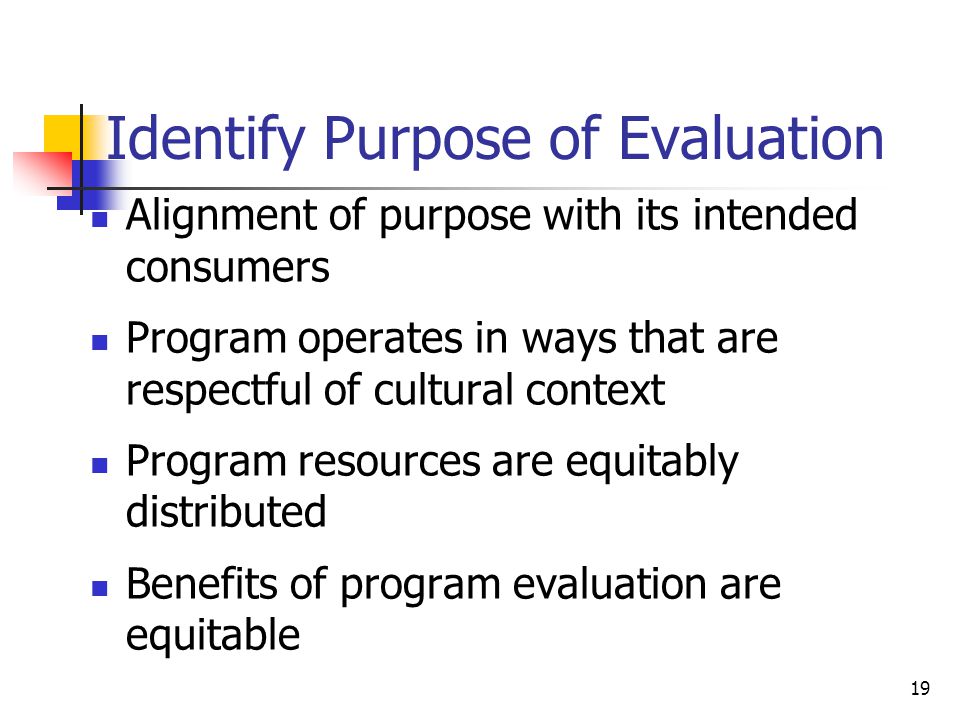 Identify Purpose of Evaluation

- Alignment of purpose with its intended consumers
- Program operates in ways that are respectful of cultural context
- Program resources are equitably distributed
- Benefits of program evaluation are equitable

19